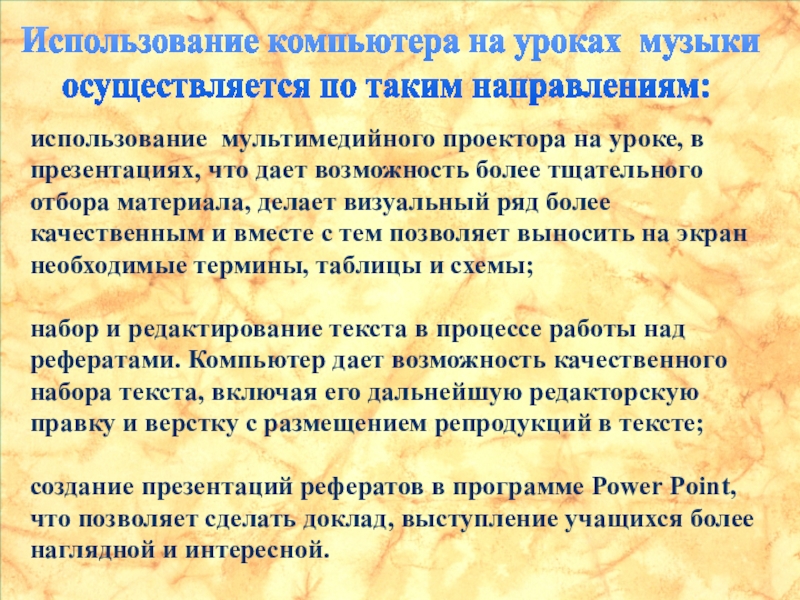 Использование компьютера на уроках музыки осуществляется по таким направлениям:

использование мультимедийного проектора на уроке, в презентациях, что дает возможность более тщательного отбора материала, делает визуальный ряд более качественным и вместе с тем позволяет выносить на экран необходимые термины, таблицы и схемы;

набор и редактирование текста в процессе работы над рефератами. Компьютер дает возможность качественного набора текста, включая его дальнейшую редакторскую правку и верстку с размещением репродукций в тексте;

создание презентаций рефератов в программе Power Point, что позволяет сделать доклад, выступление учащихся более наглядной и интересной.